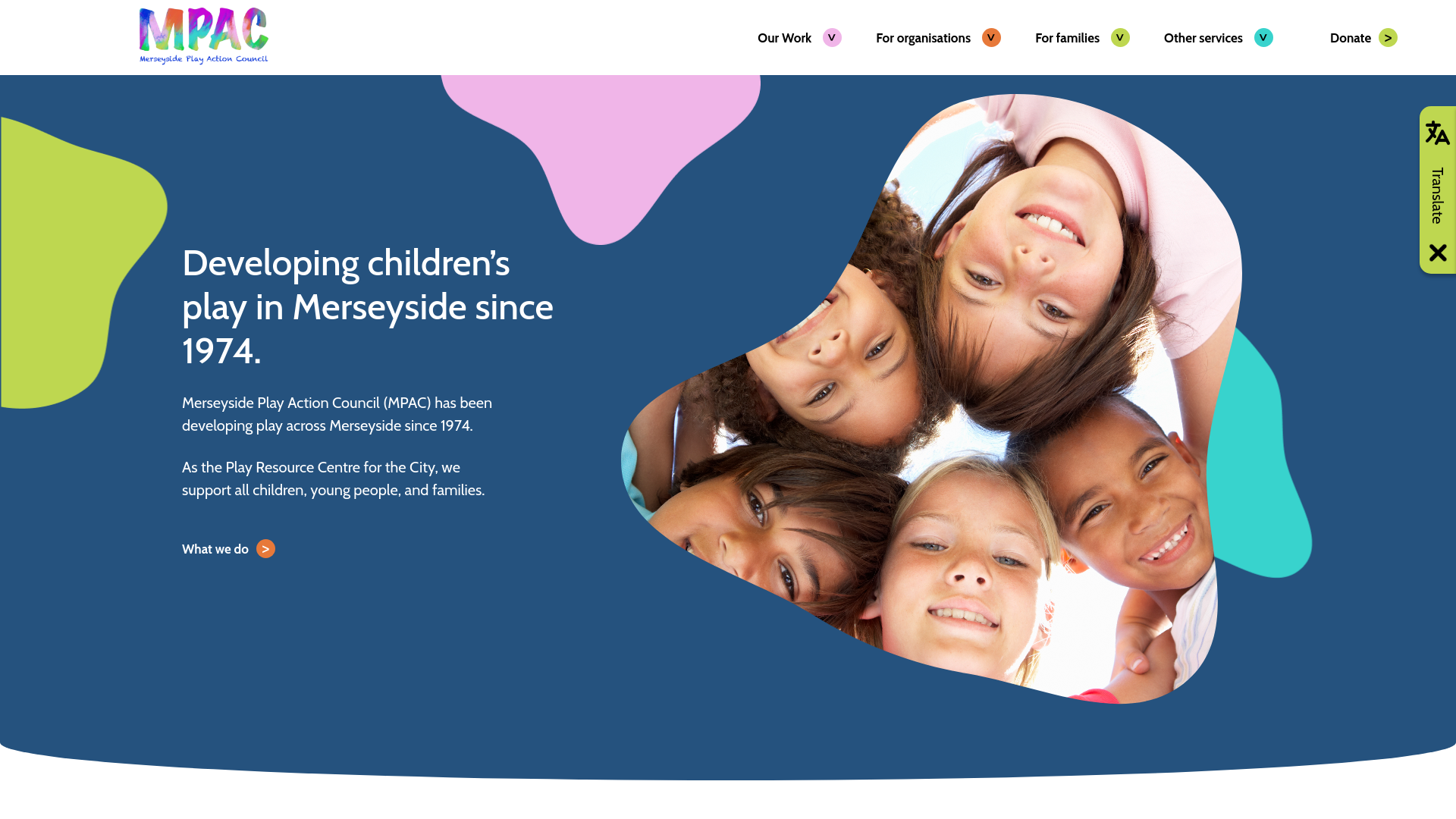 MPAC
Merseyside Play Action Council

Our Work V For organisations V For families V Other services V Donate >

Translate

Developing children's play in Merseyside since 1974.

Merseyside Play Action Council (MPAC) has been developing play across Merseyside since 1974.

As the Play Resource Centre for the City, we support all children, young people, and families.

What we do >